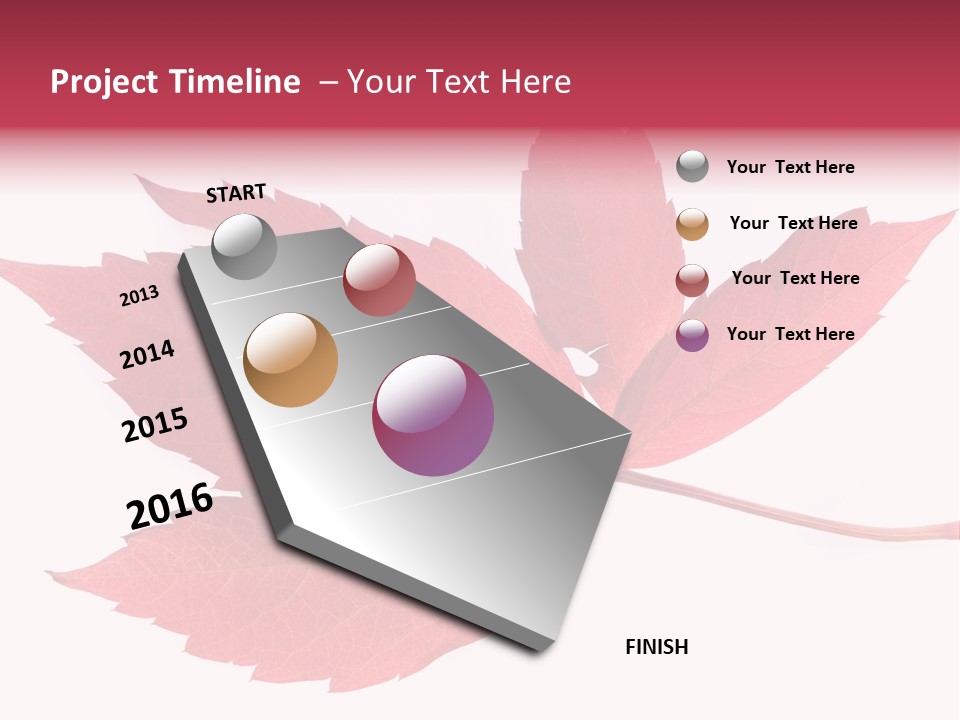 Project Timeline – Your Text Here

START

2013

2014

2015

2016

FINISH

Your Text Here

Your Text Here

Your Text Here

Your Text Here